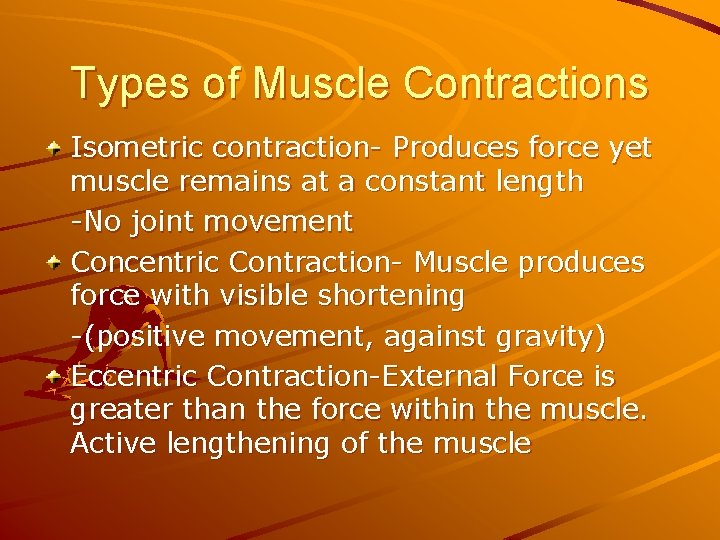 Types of Muscle Contractions

Isometric contraction- Produces force yet muscle remains at a constant length

-No joint movement

Concentric Contraction- Muscle produces force with visible shortening

-(positive movement, against gravity)

Eccentric Contraction-External Force is greater than the force within the muscle. Active lengthening of the muscle